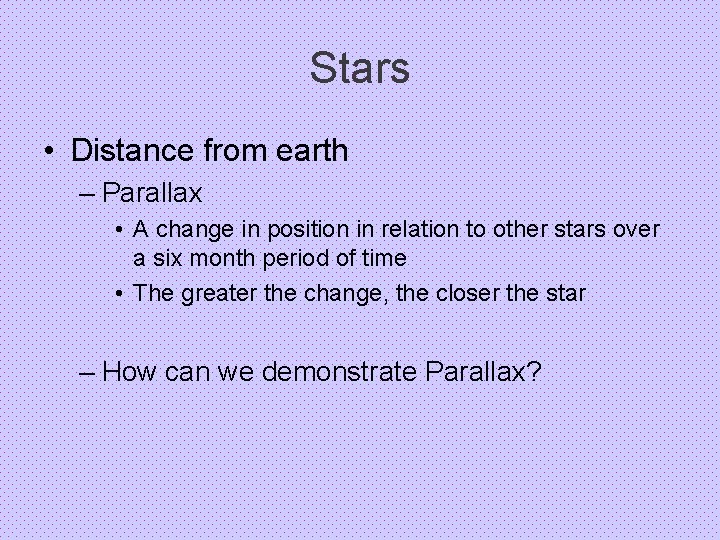 Stars

• Distance from earth

– Parallax

• A change in position in relation to other stars over a six month period of time

• The greater the change, the closer the star

– How can we demonstrate Parallax?